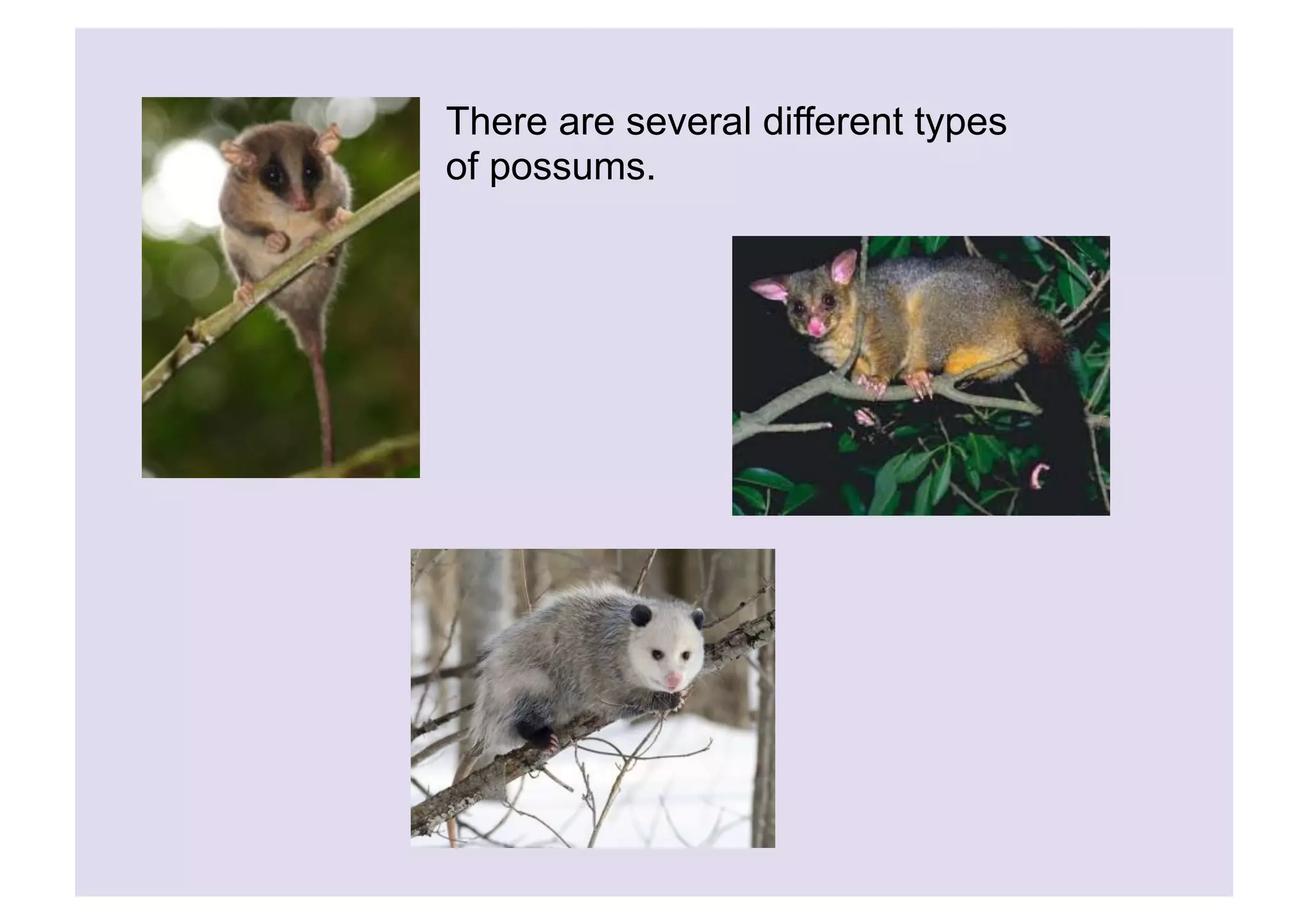 There are several different types of possums.